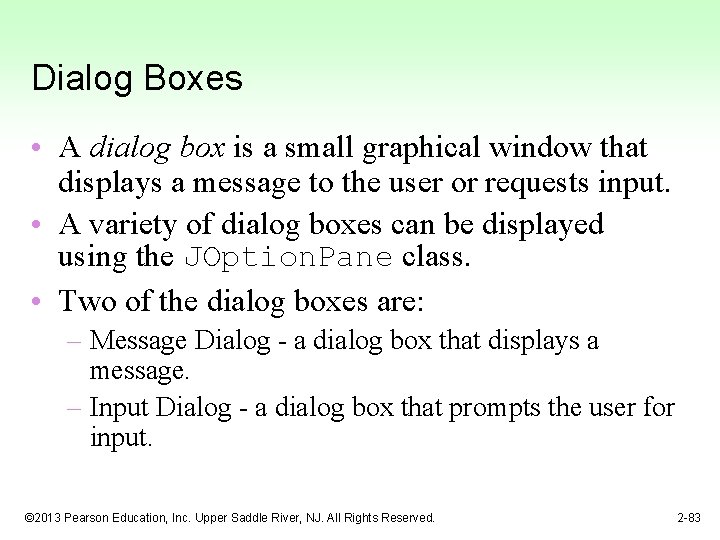 Dialog Boxes

• A dialog box is a small graphical window that displays a message to the user or requests input.
• A variety of dialog boxes can be displayed using the JOptionPane class.
• Two of the dialog boxes are:
– Message Dialog - a dialog box that displays a message.
– Input Dialog - a dialog box that prompts the user for input.

©2013 Pearson Education, Inc. Upper Saddle River, NJ. All Rights Reserved.

2-83